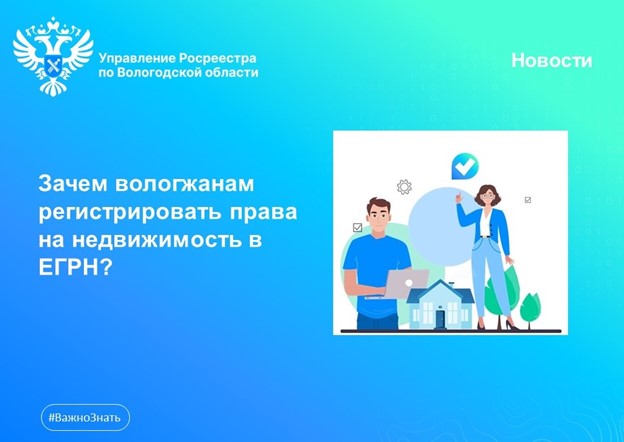 Управление Росреестра по Вологодской области

Новости

Зачем вологжанам регистрировать права на недвижимость в ЕГРН?

#ВажноЗнать